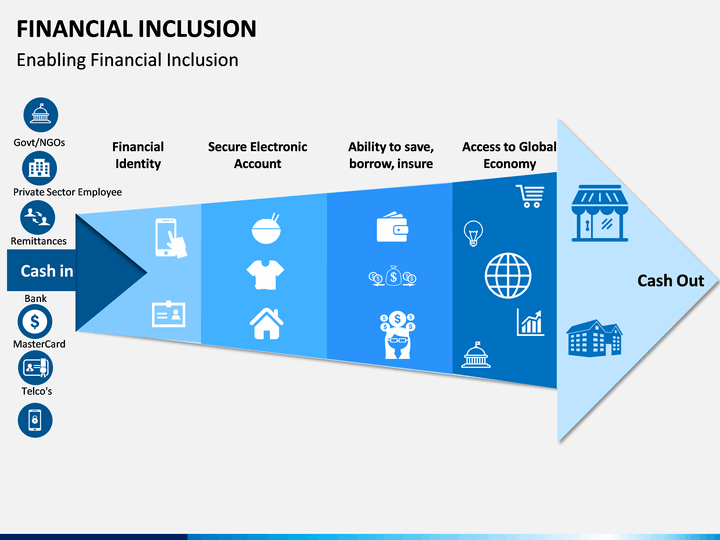 FINANCIAL INCLUSION

Enabling Financial Inclusion

Govt/NGOs

Private Sector Employee

Remittances

Cash in

Bank

MasterCard

Telco's

Financial Identity

Secure Electronic Account

Ability to save, borrow, insure

Access to Global Economy

Cash Out